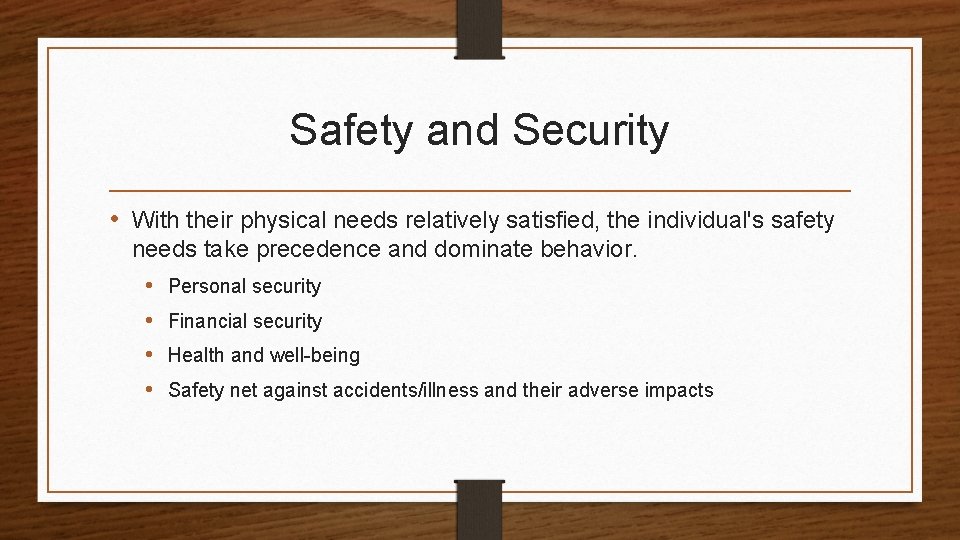 Safety and Security

• With their physical needs relatively satisfied, the individual's safety needs take precedence and dominate behavior.

• Personal security
• Financial security
• Health and well-being
• Safety net against accidents/illness and their adverse impacts